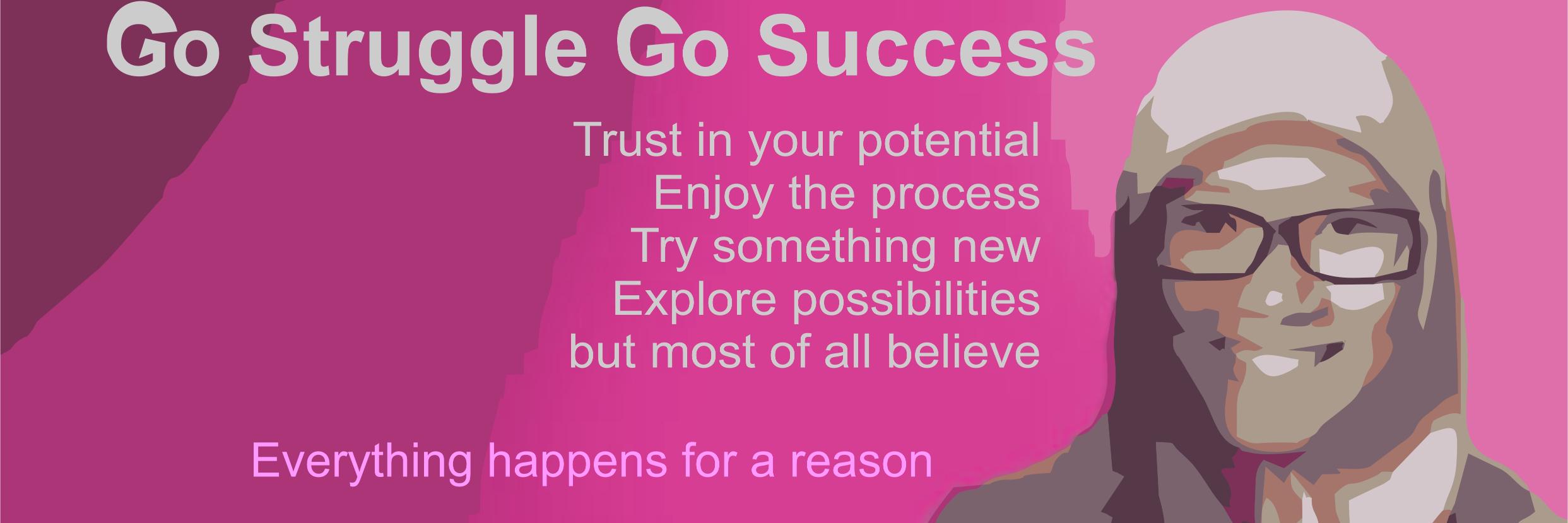 Go Struggle Go Success

Trust in your potential
Enjoy the process
Try something new
Explore possibilities
but most of all believe

Everything happens for a reason